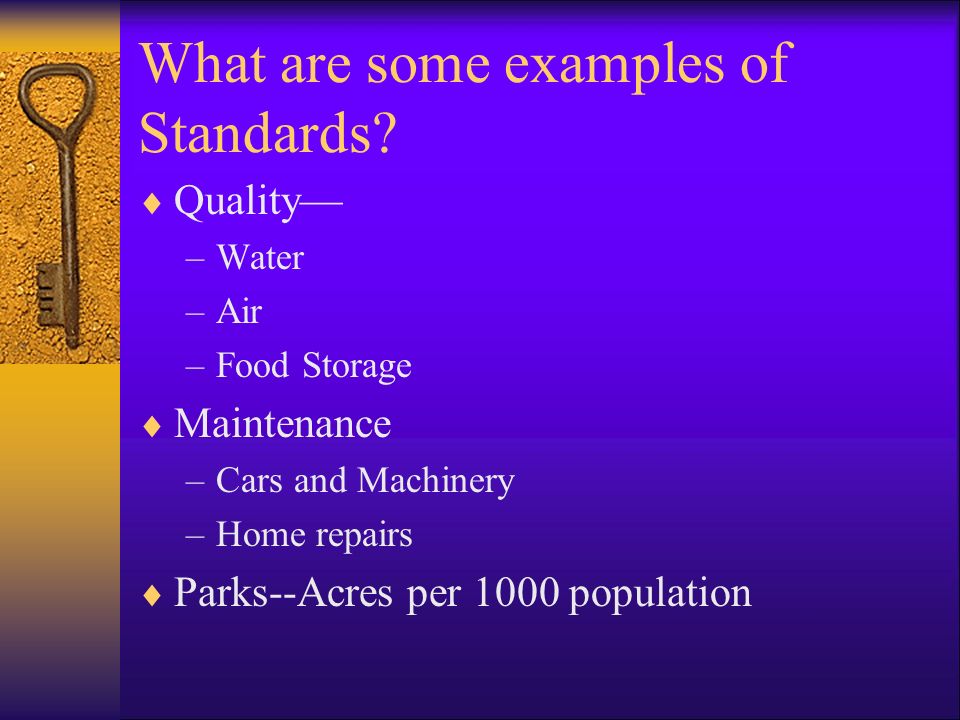 What are some examples of Standards?

♦ Quality—
– Water
– Air
– Food Storage
♦ Maintenance
– Cars and Machinery
– Home repairs
♦ Parks--Acres per 1000 population